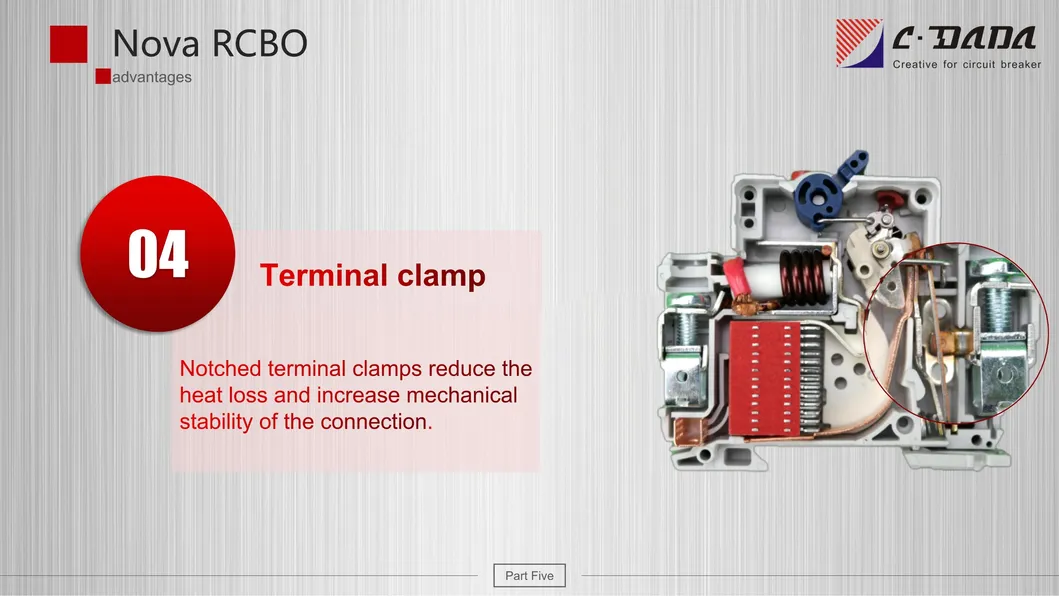 Nova RCBO

advantages

C·DADA
Creative for circuit breaker

04

Terminal clamp

Notched terminal clamps reduce the heat loss and increase mechanical stability of the connection.

Part Five